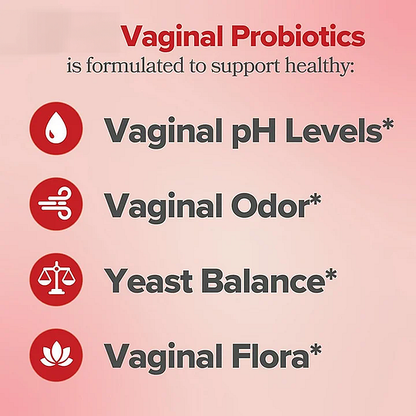 Vaginal Probiotics
is formulated to support healthy:

Vaginal pH Levels*

Vaginal Odor*

Yeast Balance*

Vaginal Flora*